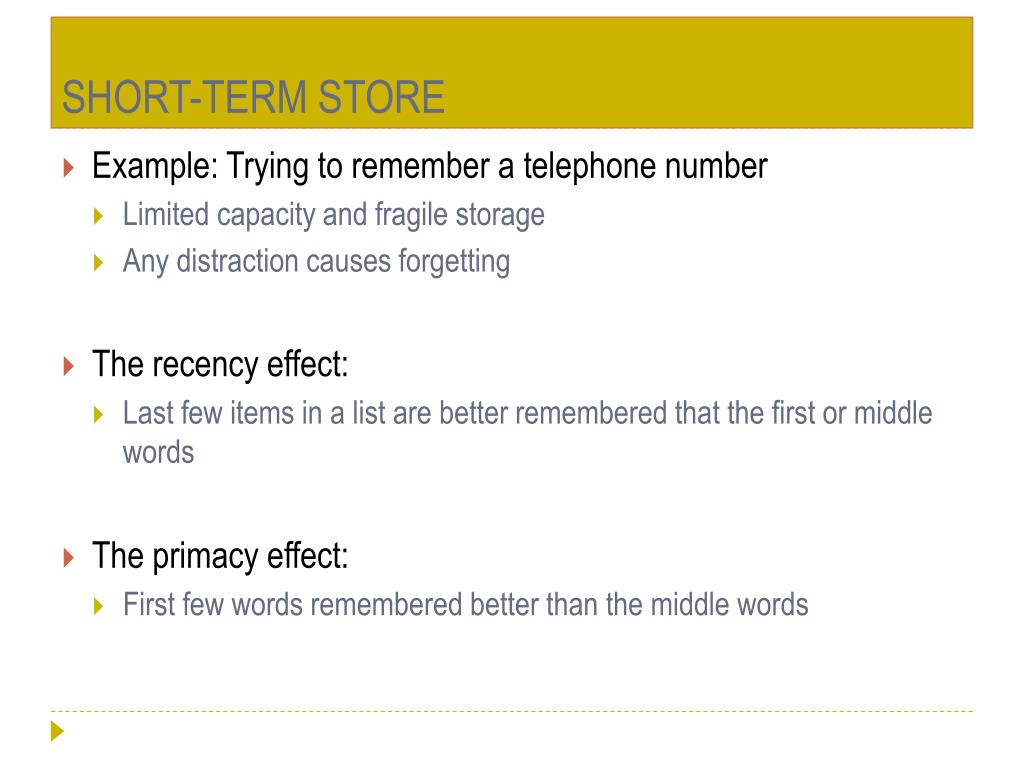 SHORT-TERM STORE

Example: Trying to remember a telephone number

Limited capacity and fragile storage

Any distraction causes forgetting

The recency effect:

Last few items in a list are better remembered that the first or middle words

The primacy effect:

First few words remembered better than the middle words